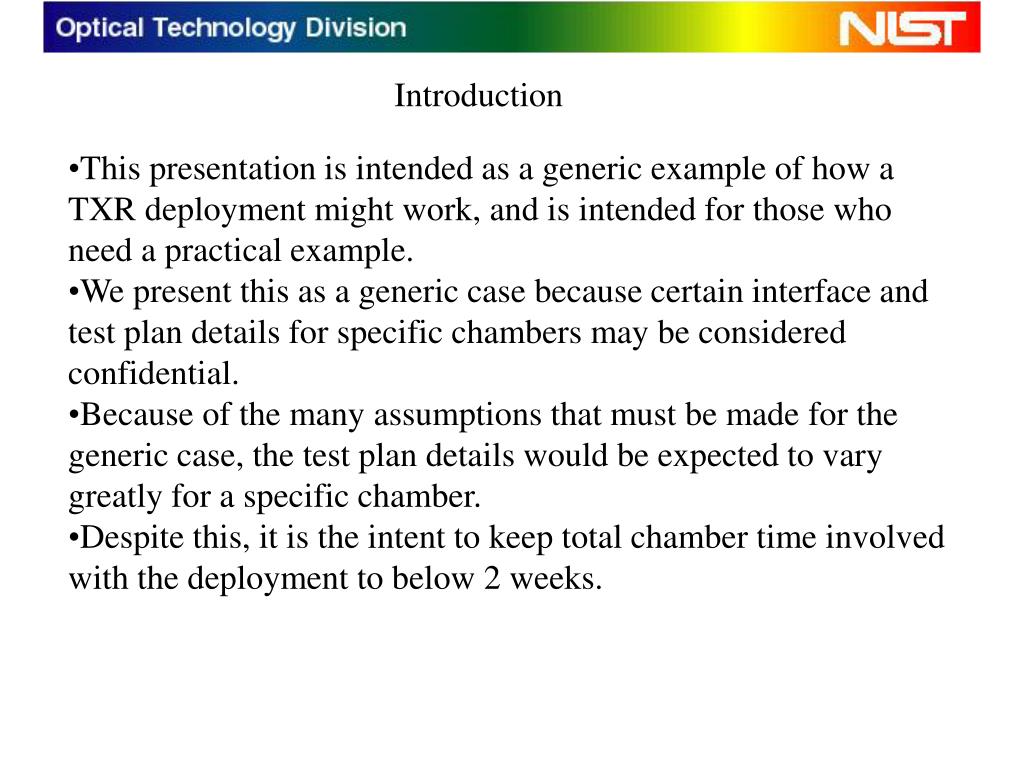 Optical Technology Division

NIST

Introduction

•This presentation is intended as a generic example of how a TXR deployment might work, and is intended for those who need a practical example.
•We present this as a generic case because certain interface and test plan details for specific chambers may be considered confidential.
•Because of the many assumptions that must be made for the generic case, the test plan details would be expected to vary greatly for a specific chamber.
•Despite this, it is the intent to keep total chamber time involved with the deployment to below 2 weeks.